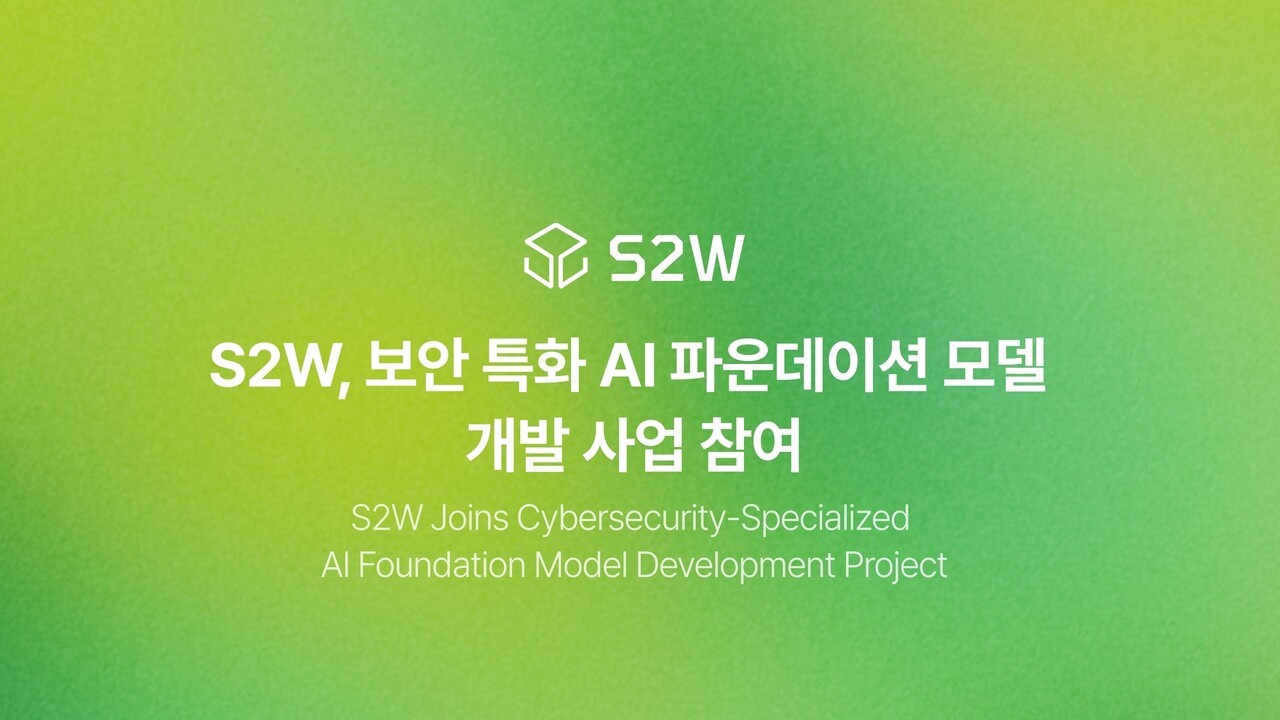 S2W

S2W, 보안 특화 AI 파운데이션 모델 개발 사업 참여

S2W Joins Cybersecurity-Specialized AI Foundation Model Development Project